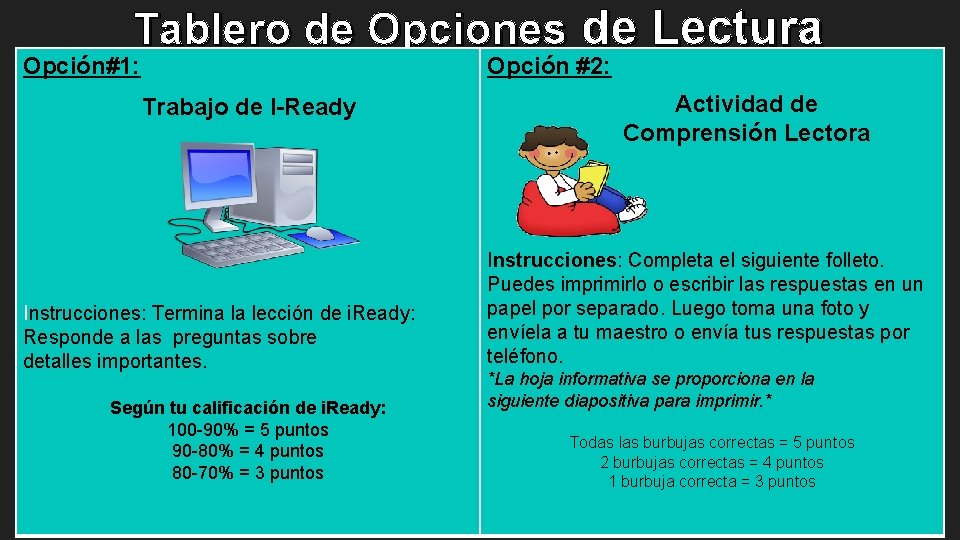 Tablero de Opciones de Lectura

Opción#1:

Trabajo de I-Ready

Instrucciones: Termina la lección de iReady: Responde a las preguntas sobre detalles importantes.

Según tu calificación de iReady:
100-90% = 5 puntos
90-80% = 4 puntos
80-70% = 3 puntos

Opción #2:

Actividad de Comprensión Lectora

Instrucciones: Completa el siguiente folleto. Puedes imprimirlo o escribir las respuestas en un papel por separado. Luego toma una foto y envíela a tu maestro o envía tus respuestas por teléfono.
*La hoja informativa se proporciona en la siguiente diapositiva para imprimir.*

Todas las burbujas correctas = 5 puntos
2 burbujas correctas = 4 puntos
1 burbuja correcta = 3 puntos